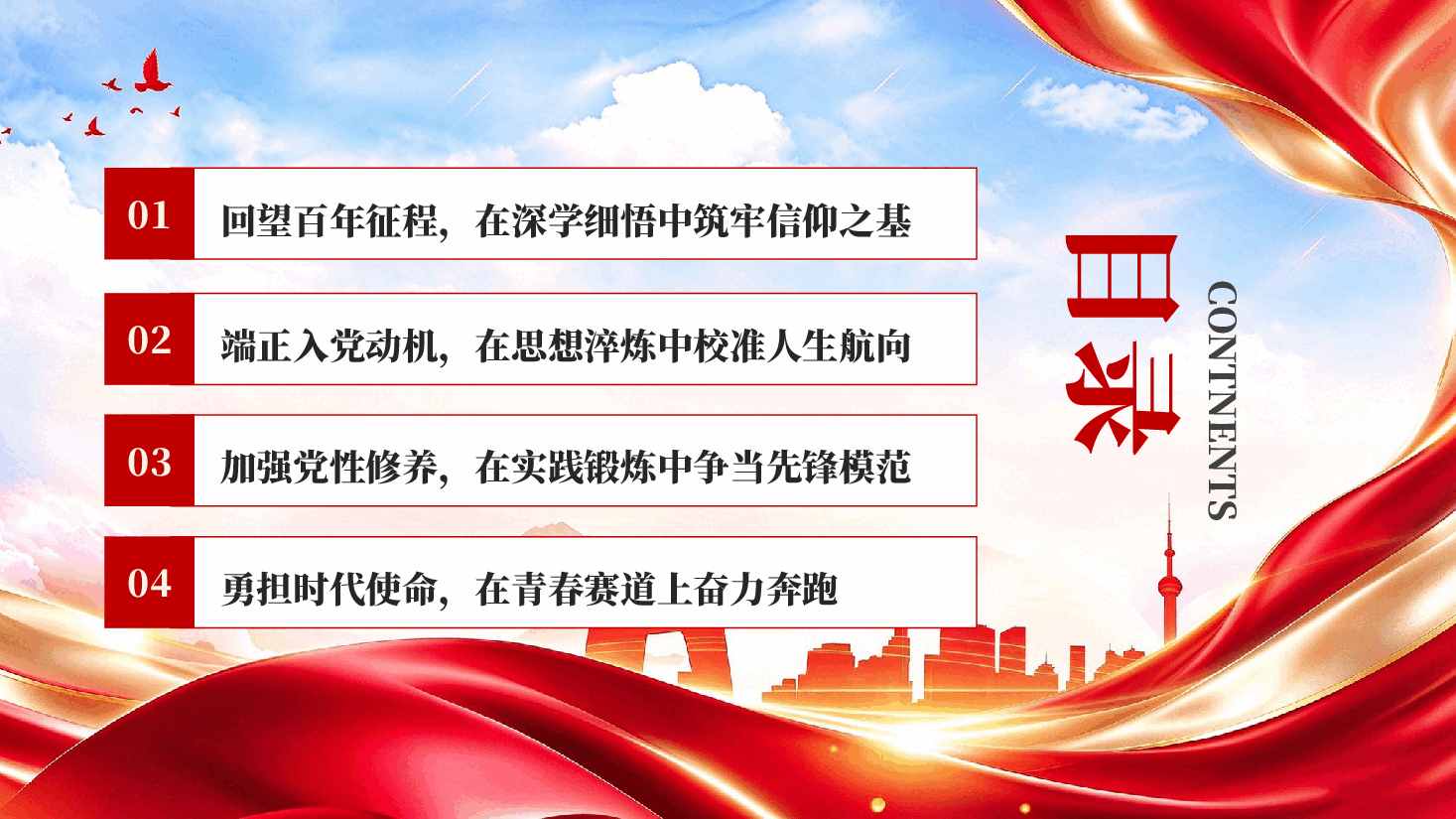 01 回望百年征程，在深学细悟中筑牢信仰之基

02 端正入党动机，在思想淬炼中校准人生航向

03 加强党性修养，在实践锻炼中争当先锋模范

04 勇担时代使命，在青春赛道上奋力奔跑

目录

CONTNENTS